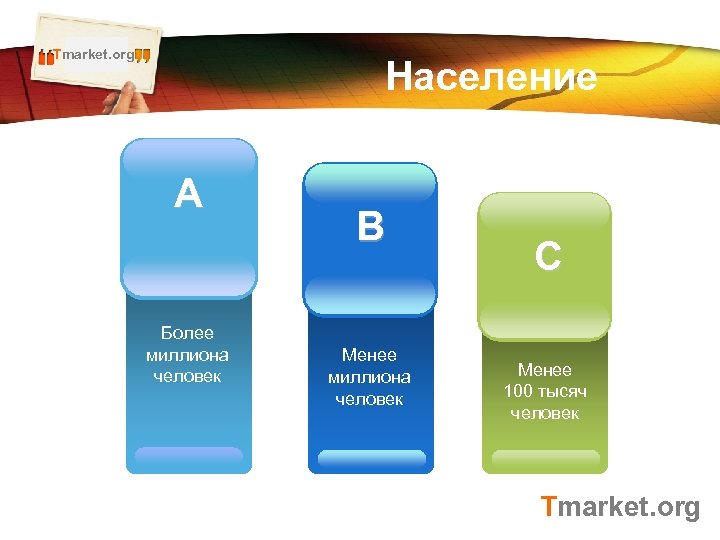 Tmarket.org

Население

A

Более миллиона человек

B

Менее миллиона человек

C

Менее 100 тысяч человек

Tmarket.org